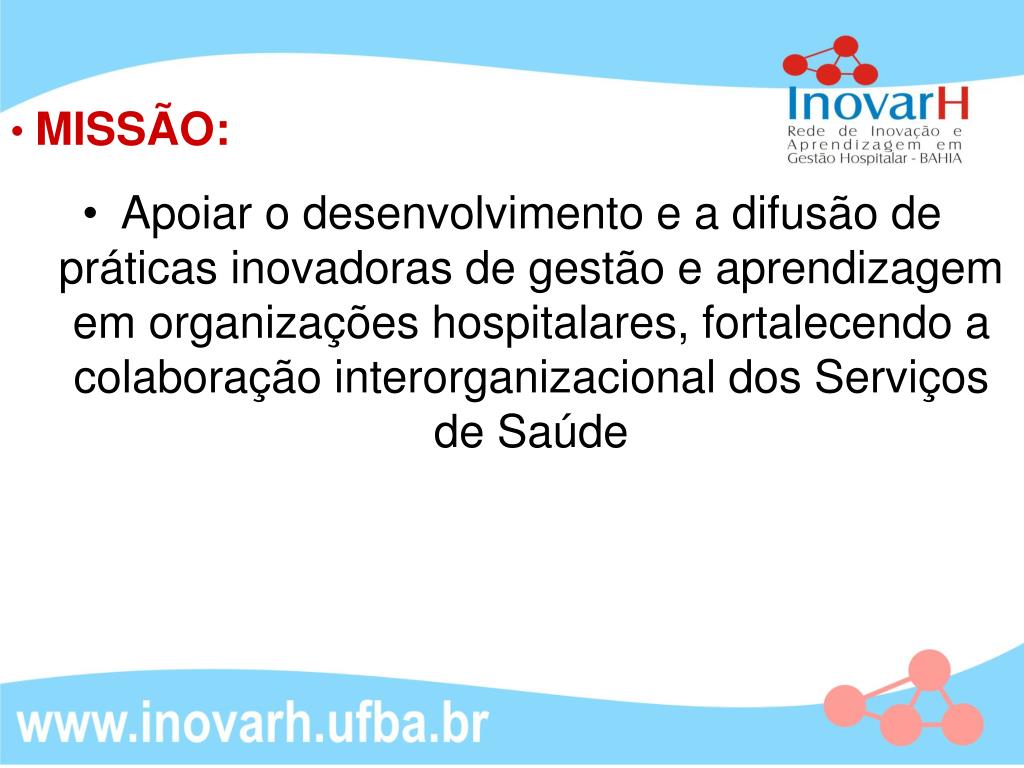 InovarH
Rede de Inovação e Aprendizagem em Gestão Hospitalar - BAHIA

• MISSÃO:

• Apoiar o desenvolvimento e a difusão de práticas inovadoras de gestão e aprendizagem em organizações hospitalares, fortalecendo a colaboração interorganizacional dos Serviços de Saúde

www.inovarh.ufba.br